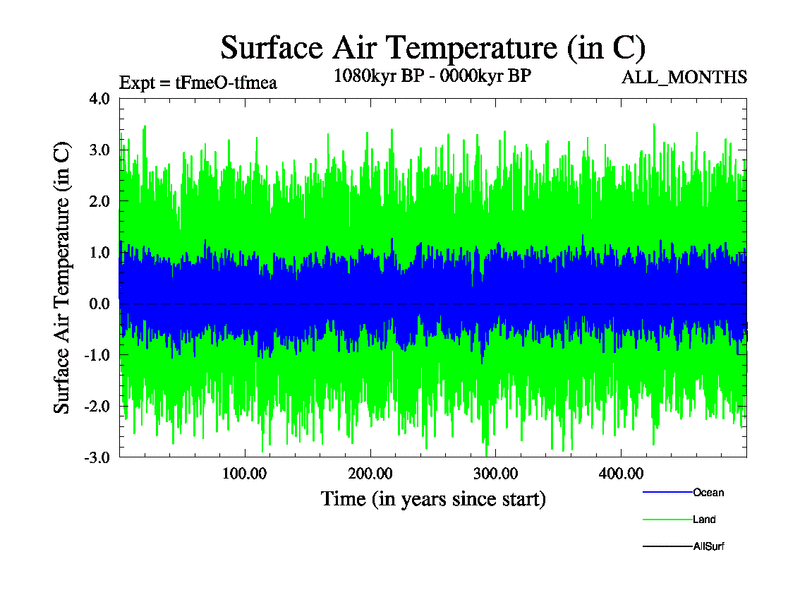 Surface Air Temperature (in C)

Expt = tFmeO-tfmea

1080kyr BP - 0000kyr BP

ALL_MONTHS

Surface Air Temperature (in C)

4.0
3.0
2.0
1.0
0.0
-1.0
-2.0
-3.0

100.00
200.00
300.00
400.00

Time (in years since start)

Ocean
Land
AllSurf